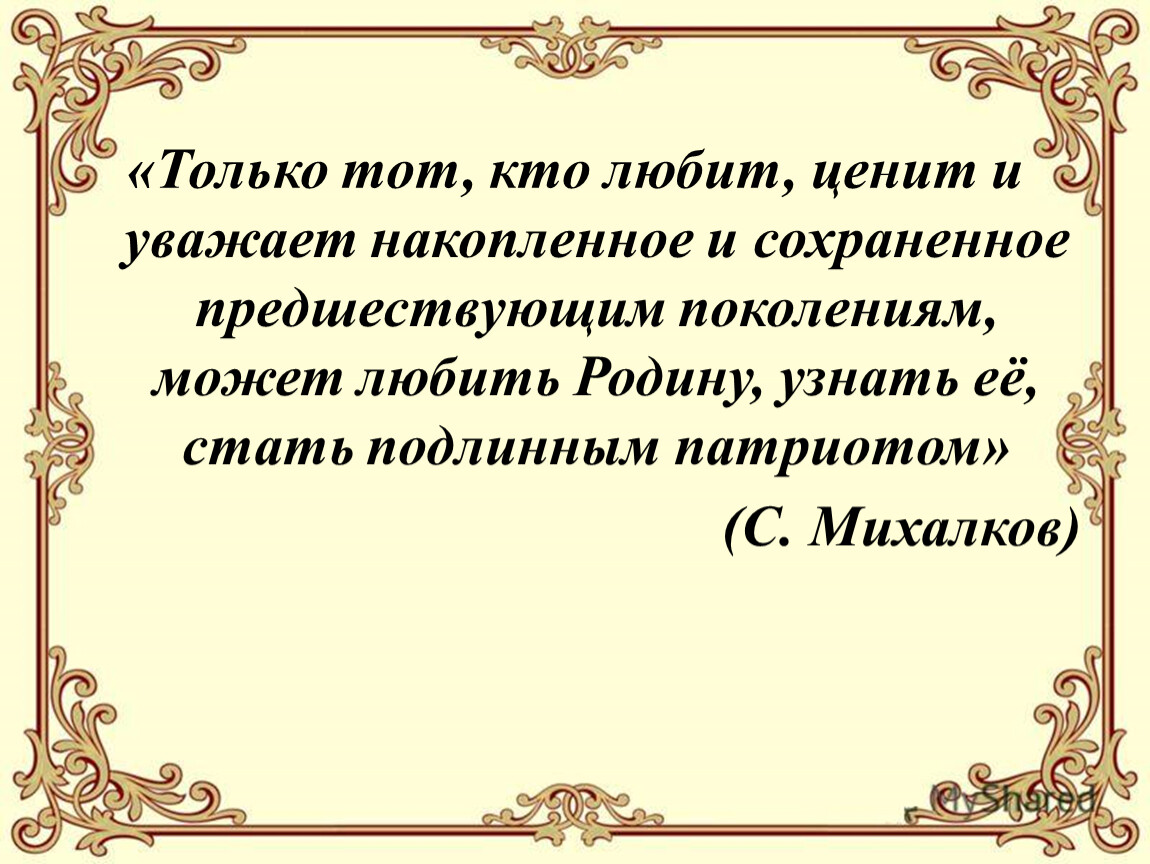 «Только тот, кто любит, ценит и уважает накопленное и сохраненное предшествующим поколениям, может любить Родину, узнать её, стать подлинным патриотом»

(С. Михалков)

MyShared